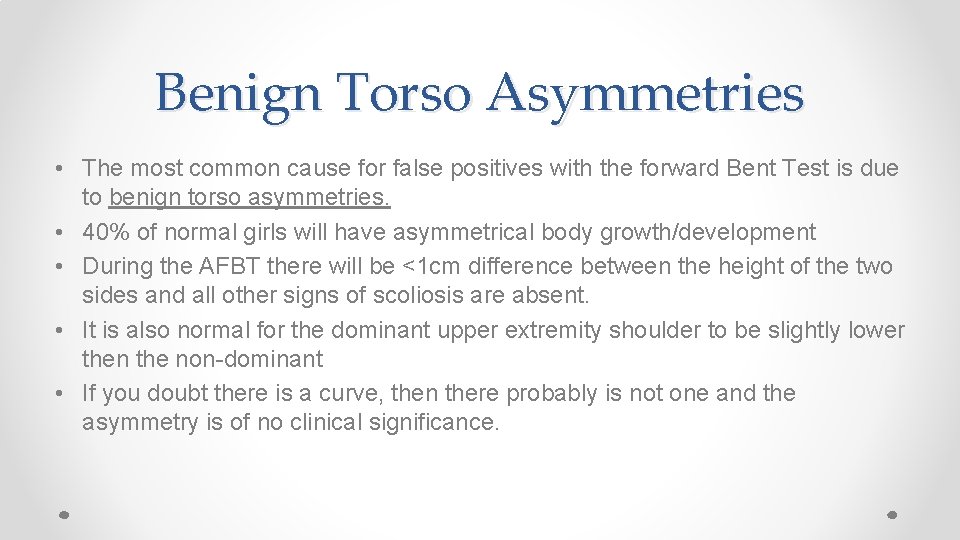 Benign Torso Asymmetries

• The most common cause for false positives with the forward Bent Test is due to benign torso asymmetries.
• 40% of normal girls will have asymmetrical body growth/development
• During the AFBT there will be <1cm difference between the height of the two sides and all other signs of scoliosis are absent.
• It is also normal for the dominant upper extremity shoulder to be slightly lower then the non-dominant
• If you doubt there is a curve, then there probably is not one and the asymmetry is of no clinical significance.